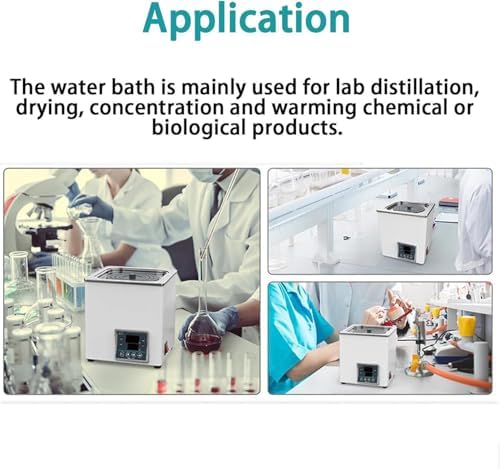 Application

The water bath is mainly used for lab distillation, drying, concentration and warming chemical or biological products.